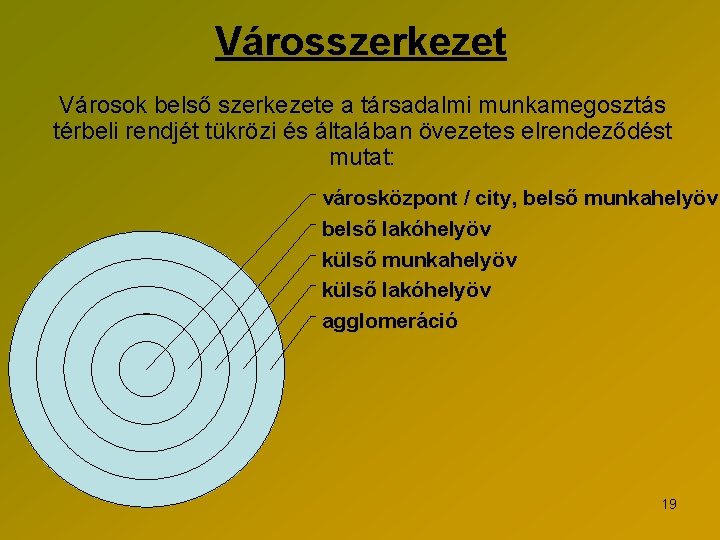 Városszerkezet

Városok belső szerkezete a társadalmi munkamegosztás térbeli rendjét tükrözi és általában övezetes elrendeződést mutat:

városközpont / city, belső munkahelyöv
belső lakóhelyöv
külső munkahelyöv
külső lakóhelyöv
agglomeráció

19